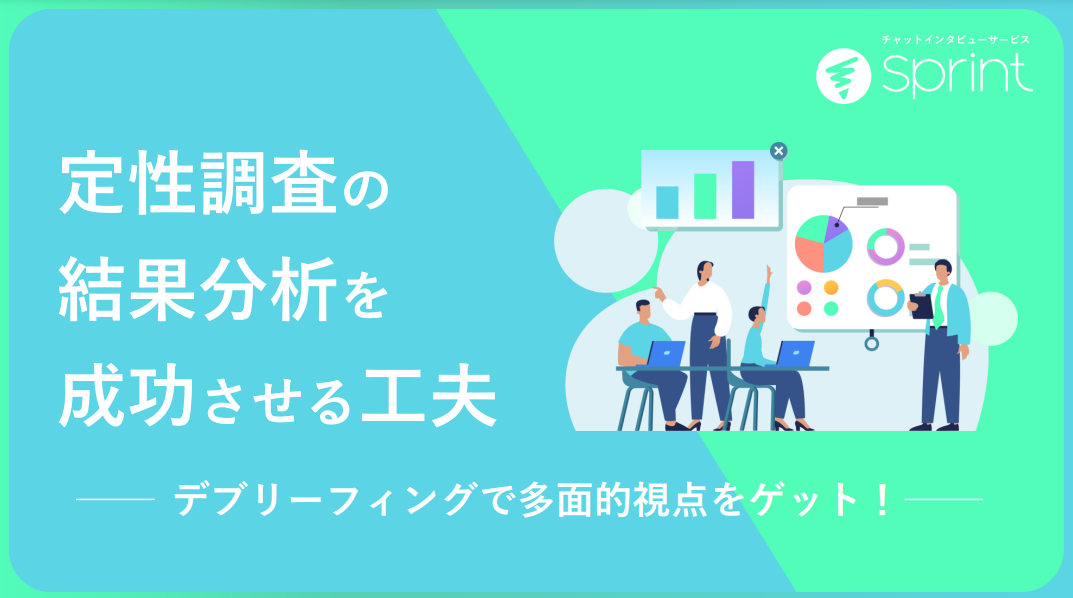 チャットインタビューサービス
sprint

定性調査の
結果分析を
成功させる工夫

デブリーフィングで多面的視点をゲット！